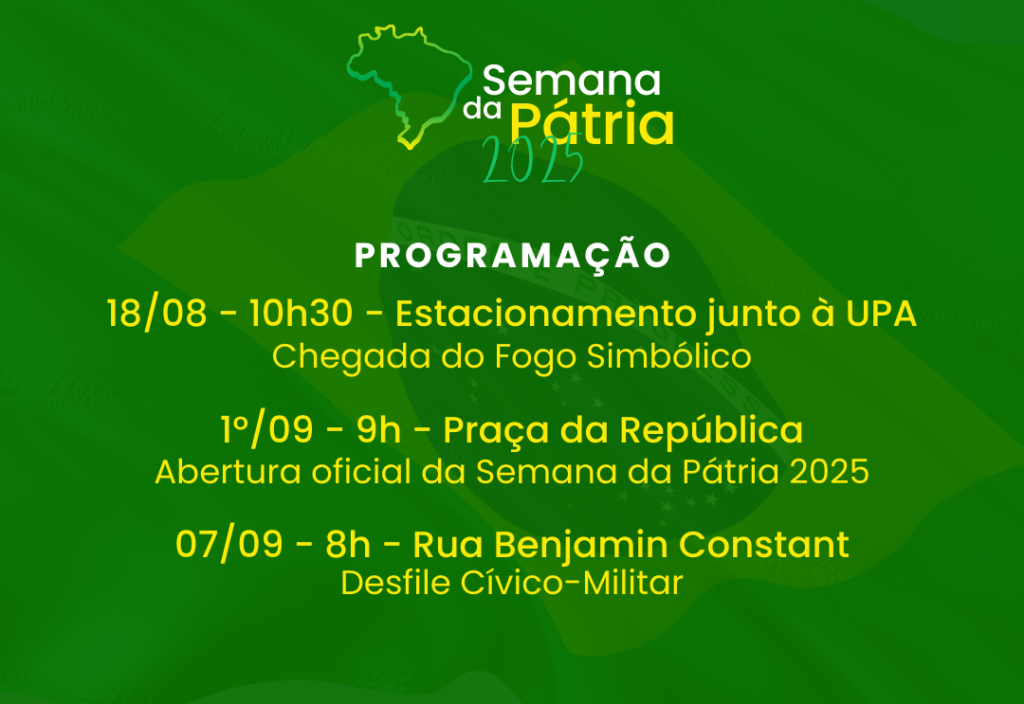 Semana da Pátria 2025

PROGRAMAÇÃO

18/08 - 10h30 - Estacionamento junto à UPA
Chegada do Fogo Simbólico

1º/09 - 9h - Praça da República
Abertura oficial da Semana da Pátria 2025

07/09 - 8h - Rua Benjamin Constant
Desfile Cívico-Militar